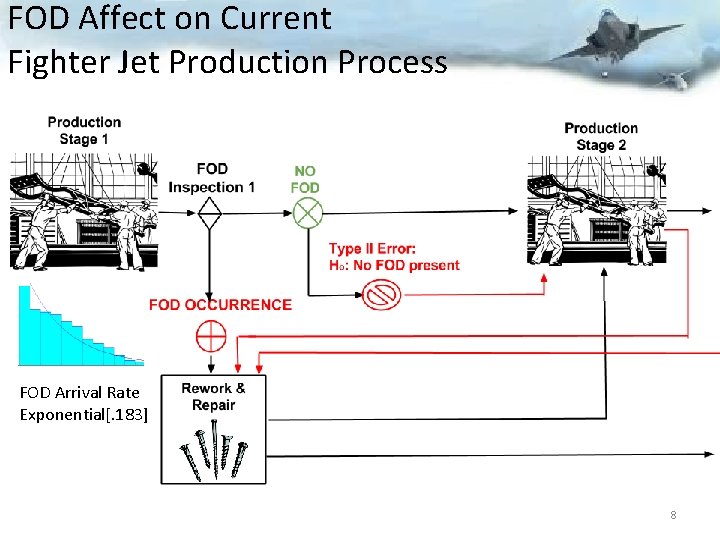 FOD Affect on Current Fighter Jet Production Process

Production Stage 1

FOD Inspection 1

NO FOD

Production Stage 2

Type II Error: $H_0$: No FOD present

FOD OCCURRENCE

FOD Arrival Rate Exponential[.183]

Rework & Repair

8